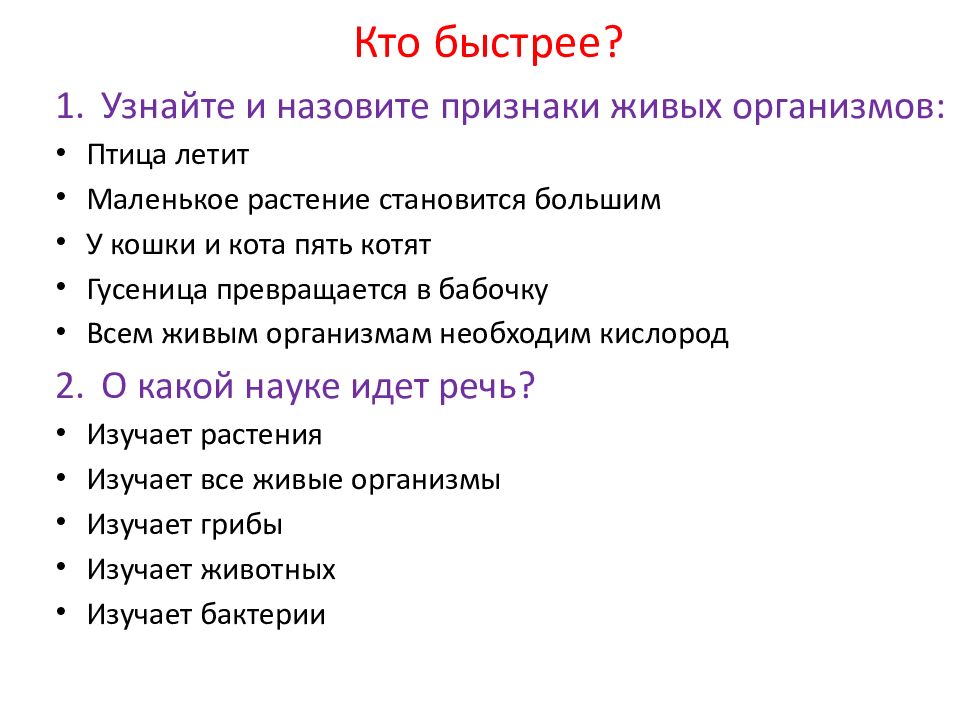 Кто быстрее?

1. Узнайте и назовите признаки живых организмов:

• Птица летит
• Маленькое растение становится большим
• У кошки и кота пять котят
• Гусеница превращается в бабочку
• Всем живым организмам необходим кислород

2. О какой науке идет речь?

• Изучает растения
• Изучает все живые организмы
• Изучает грибы
• Изучает животных
• Изучает бактерии